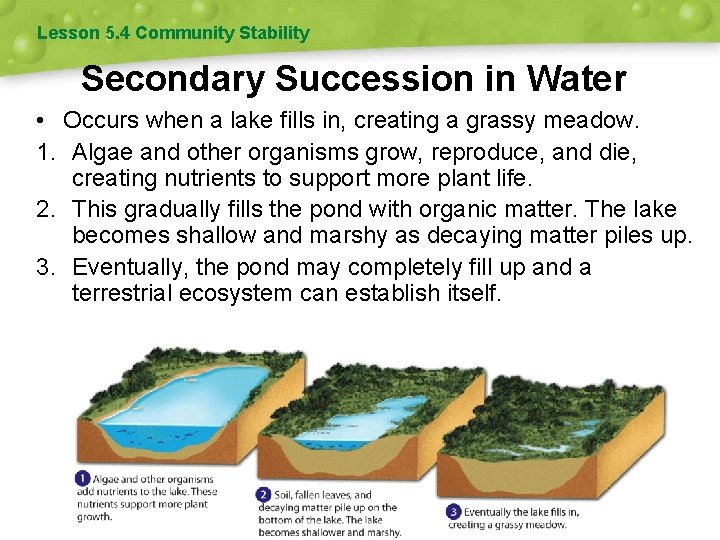 Lesson 5.4 Community Stability

Secondary Succession in Water

• Occurs when a lake fills in, creating a grassy meadow.

1. Algae and other organisms grow, reproduce, and die, creating nutrients to support more plant life.

2. This gradually fills the pond with organic matter. The lake becomes shallow and marshy as decaying matter piles up.

3. Eventually, the pond may completely fill up and a terrestrial ecosystem can establish itself.

1 Algae and other organisms add nutrients to the lake. These nutrients support more plant growth.

2 Soil, fallen leaves, and decaying matter pile up on the bottom of the lake. The lake becomes shallower and marshy.

3 Eventually the lake fills in, creating a grassy meadow.